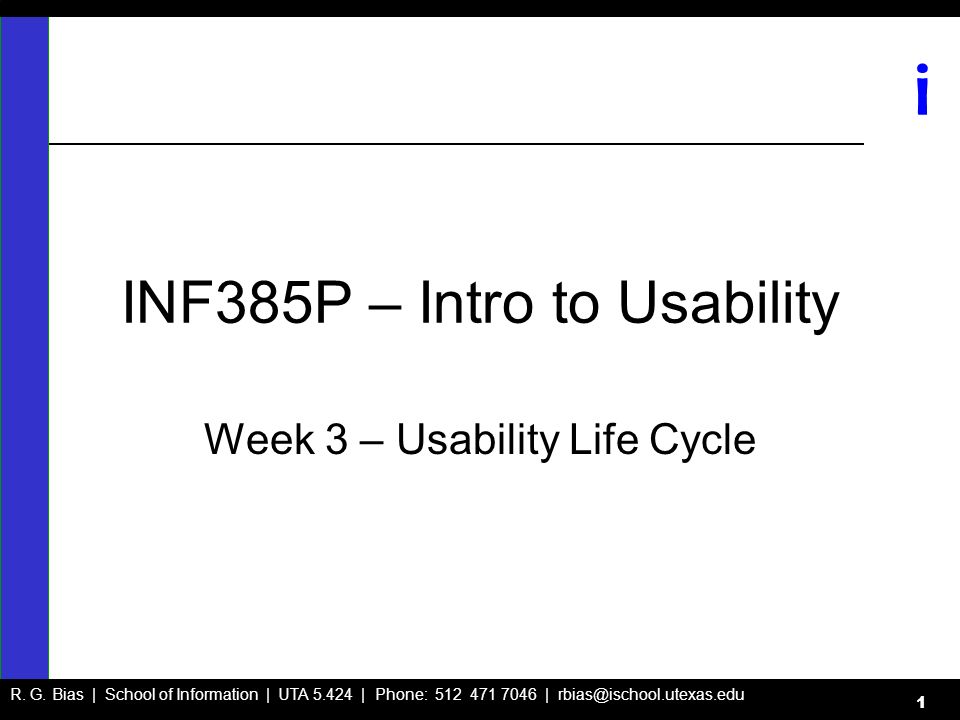 i

INF385P – Intro to Usability

Week 3 – Usability Life Cycle

R. G. Bias | School of Information | UTA 5.424 | Phone: 512 471 7046 | rbias@ischool.utexas.edu

1